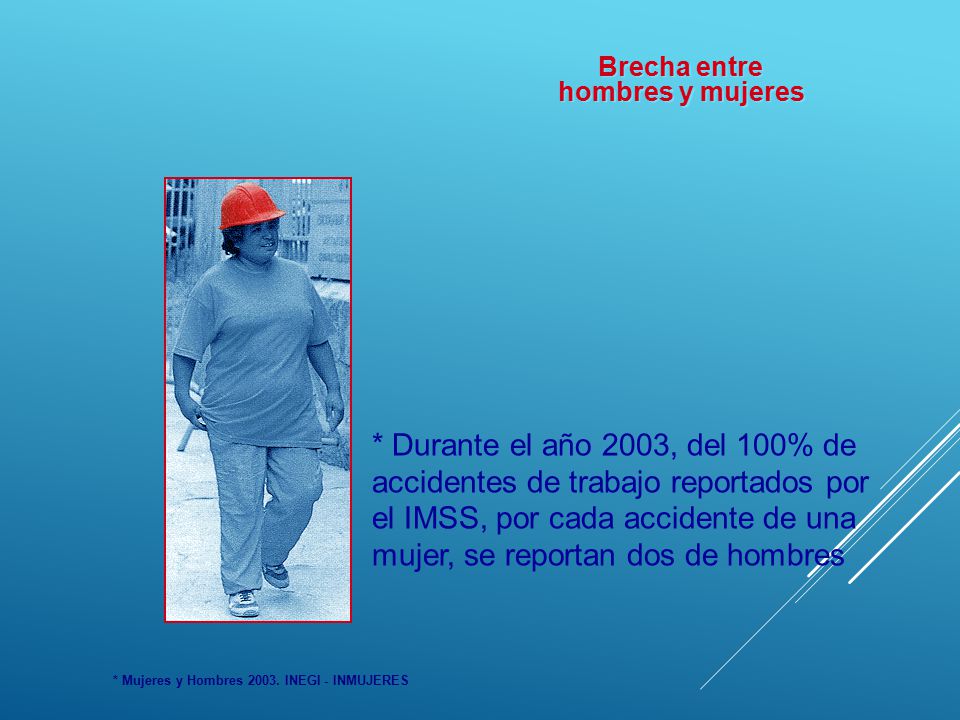 Brecha entre hombres y mujeres

* Durante el año 2003, del 100% de accidentes de trabajo reportados por el IMSS, por cada accidente de una mujer, se reportan dos de hombres

* Mujeres y Hombres 2003. INEGI - INMUJERES